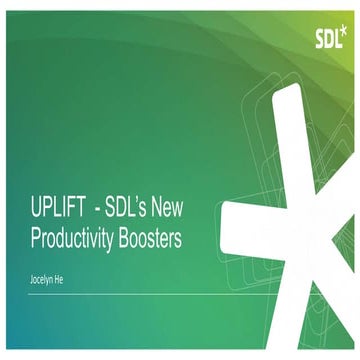 SDL*

UPLIFT - SDL's New Productivity Boosters

Jocelyn He